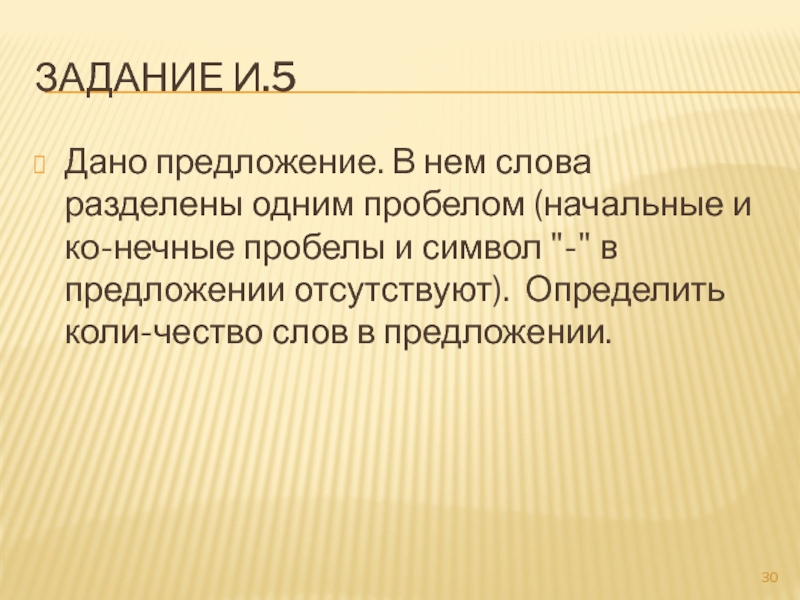 ЗАДАНИЕ И.5

Дано предложение. В нем слова разделены одним пробелом (начальные и ко-нечные пробелы и символ "-" в предложении отсутствуют). Определить коли-чество слов в предложении.

30